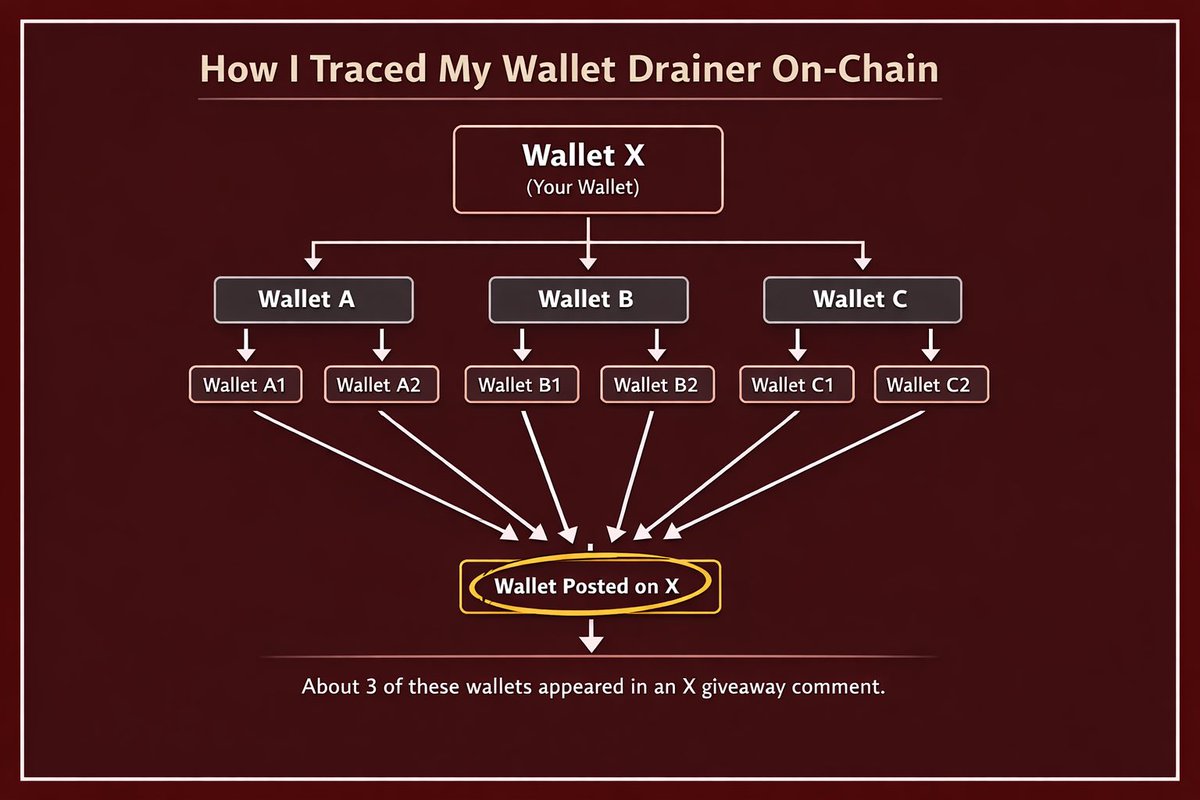 How I Traced My Wallet Drainer On-Chain

Wallet X
(Your Wallet)

Wallet A

Wallet B

Wallet C

Wallet A1

Wallet A2

Wallet B1

Wallet B2

Wallet C1

Wallet C2

Wallet Posted on X

About 3 of these wallets appeared in an X giveaway comment.